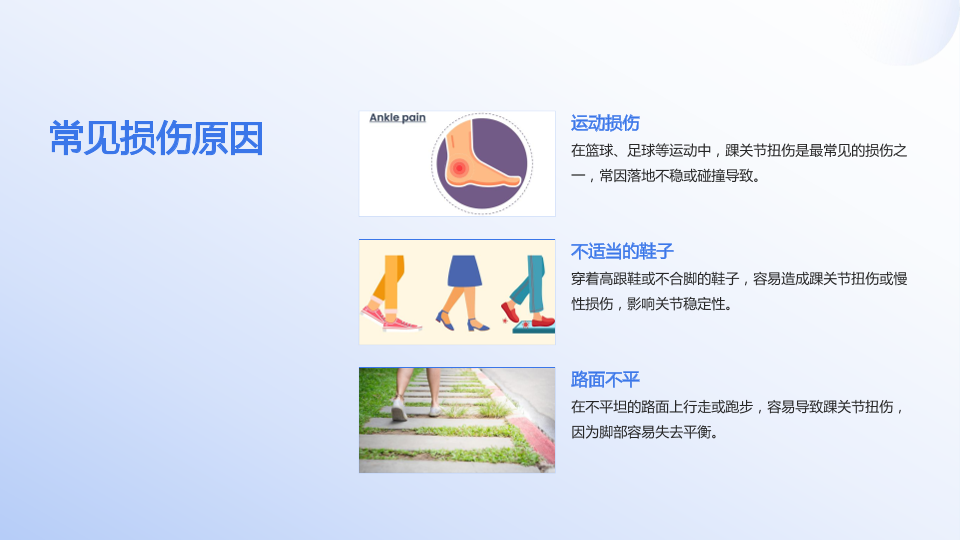 常见损伤原因

Ankle pain

运动损伤

在篮球、足球等运动中，踝关节扭伤是最常见的损伤之一，常因落地不稳或碰撞导致。

不适当的鞋子

穿着高跟鞋或不合脚的鞋子，容易造成踝关节扭伤或慢性损伤，影响关节稳定性。

路面不平

在不平坦的路面上行走或跑步，容易导致踝关节扭伤，因为脚部容易失去平衡。